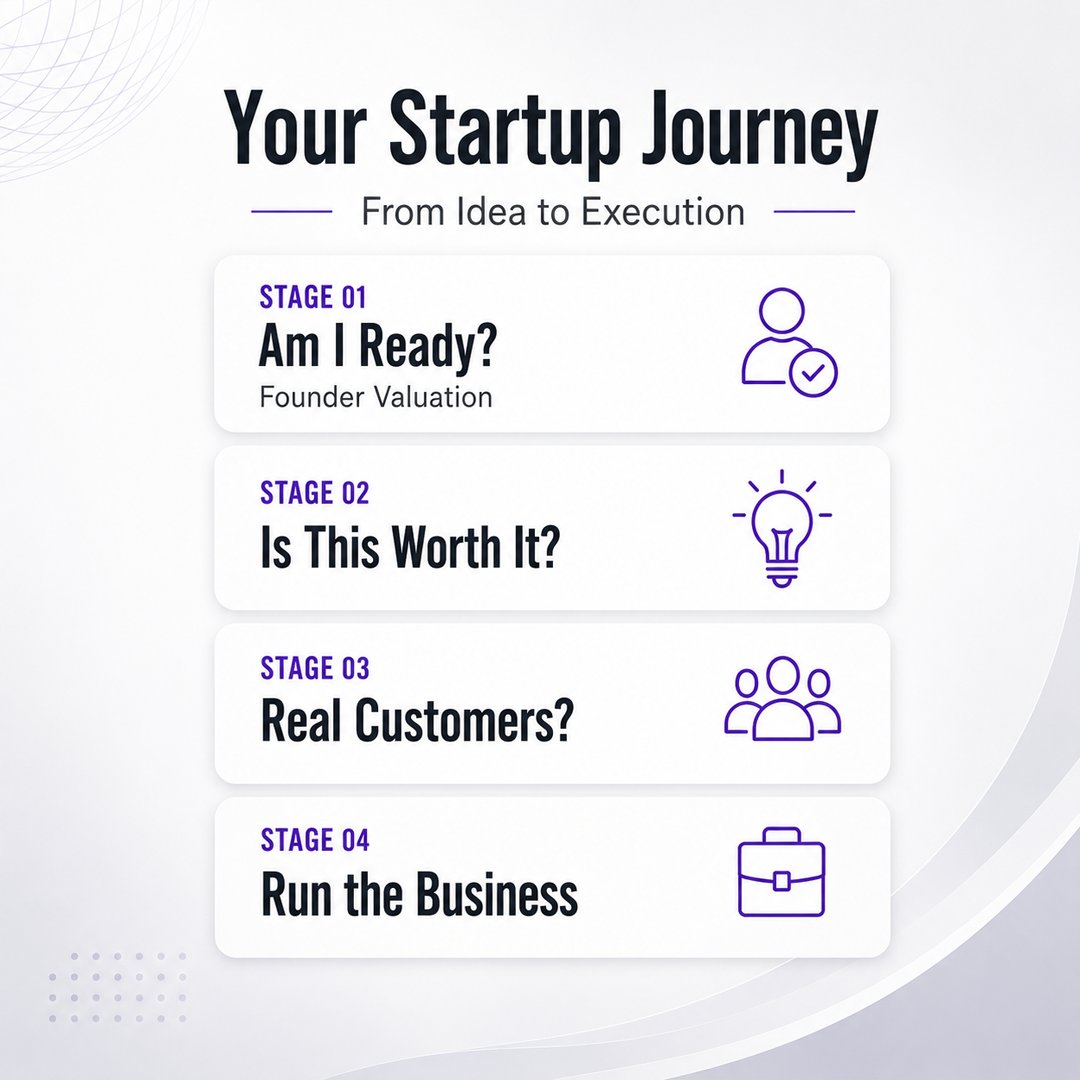 Your Startup Journey

From Idea to Execution

STAGE 01
Am I Ready?
Founder Valuation

STAGE 02
Is This Worth It?

STAGE 03
Real Customers?

STAGE 04
Run the Business